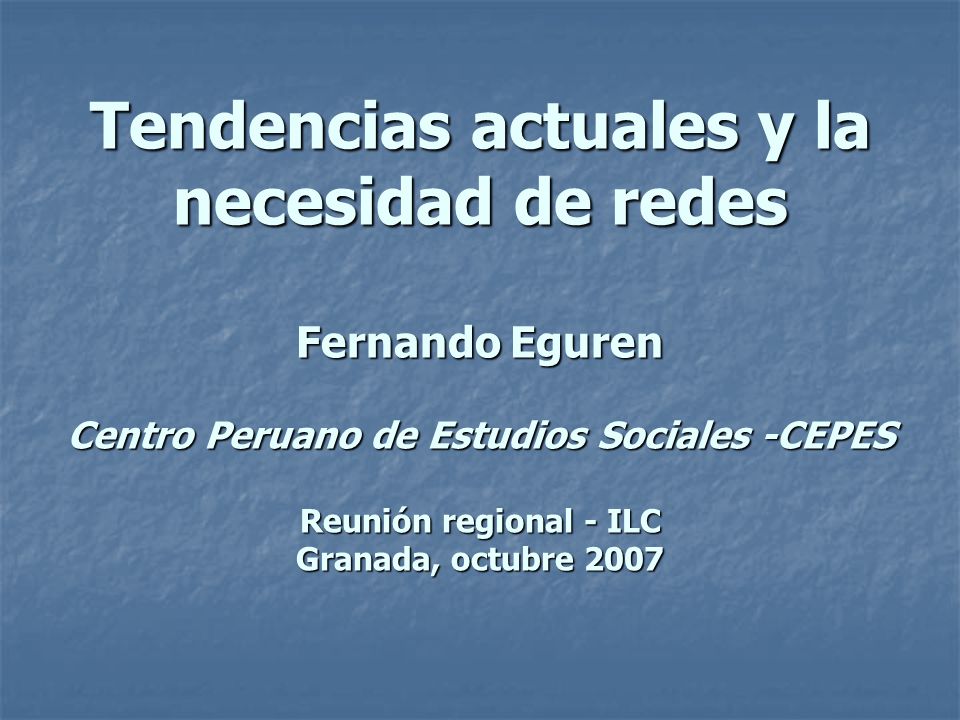 Tendencias actuales y la necesidad de redes

Fernando Eguren

Centro Peruano de Estudios Sociales -CEPES

Reunión regional - ILC
Granada, octubre 2007